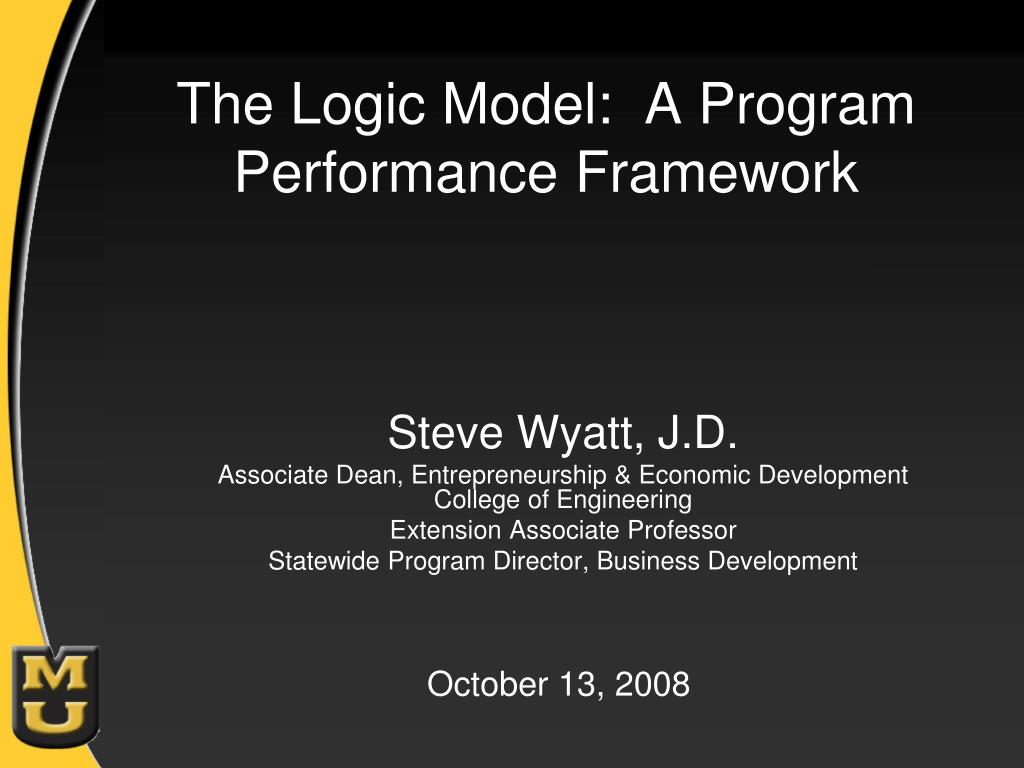 The Logic Model: A Program Performance Framework

Steve Wyatt, J.D.
Associate Dean, Entrepreneurship & Economic Development
College of Engineering
Extension Associate Professor
Statewide Program Director, Business Development

October 13, 2008

MU